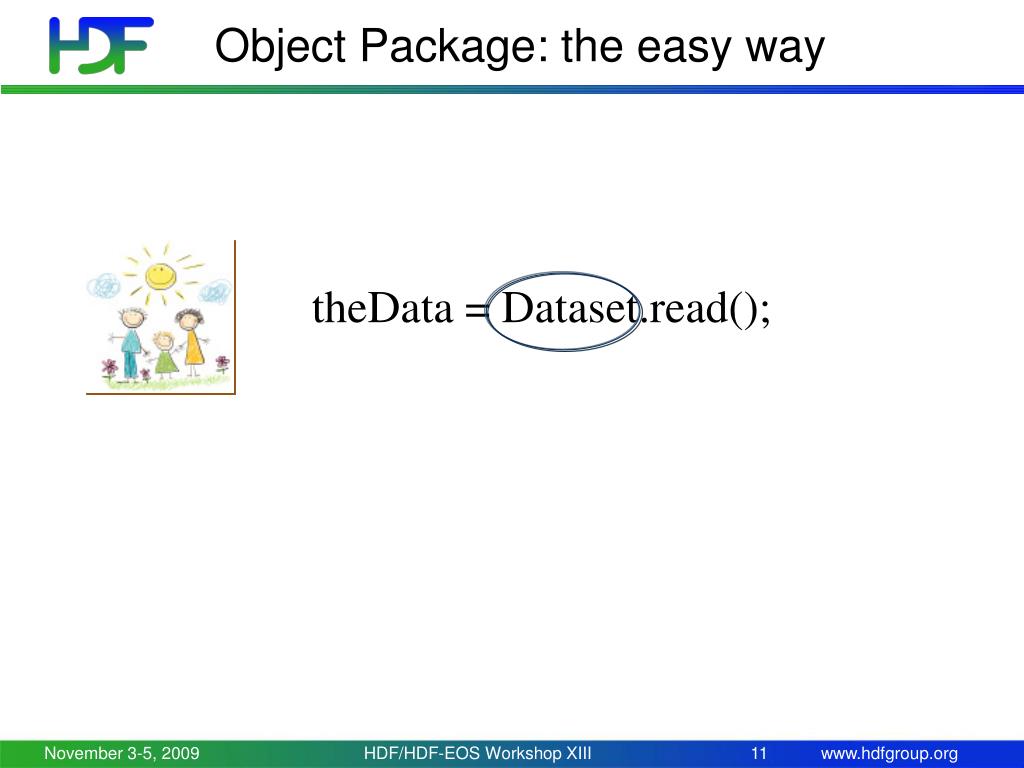 HDF

Object Package: the easy way

theData = Dataset.read();

November 3-5, 2009 HDF/HDF-EOS Workshop XIII 11 www.hdfgroup.org